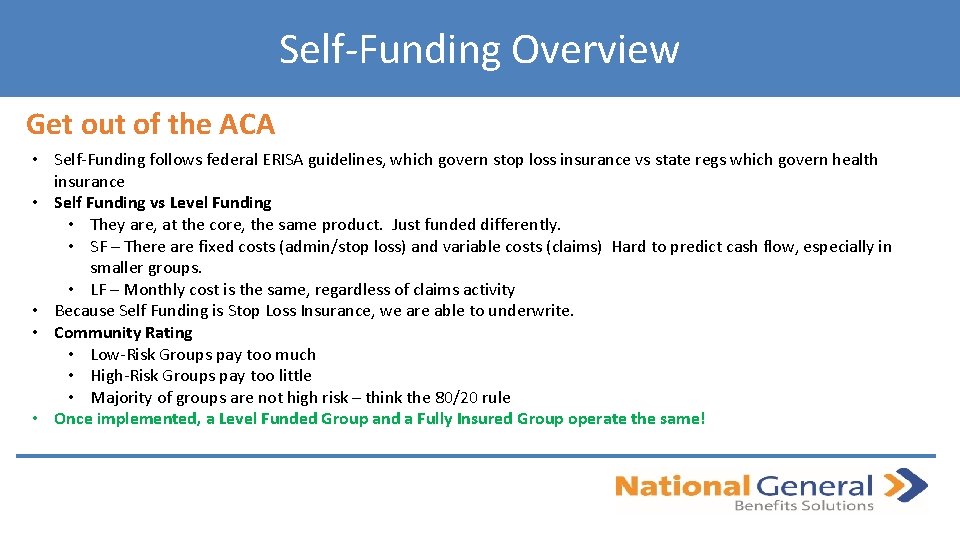 Self-Funding Overview

Get out of the ACA

• Self-Funding follows federal ERISA guidelines, which govern stop loss insurance vs state regs which govern health insurance
• Self Funding vs Level Funding
  • They are, at the core, the same product. Just funded differently.
  • SF – There are fixed costs (admin/stop loss) and variable costs (claims) Hard to predict cash flow, especially in smaller groups.
  • LF – Monthly cost is the same, regardless of claims activity
• Because Self Funding is Stop Loss Insurance, we are able to underwrite.
• Community Rating
  • Low-Risk Groups pay too much
  • High-Risk Groups pay too little
  • Majority of groups are not high risk – think the 80/20 rule
• Once implemented, a Level Funded Group and a Fully Insured Group operate the same!

National General
Benefits Solutions